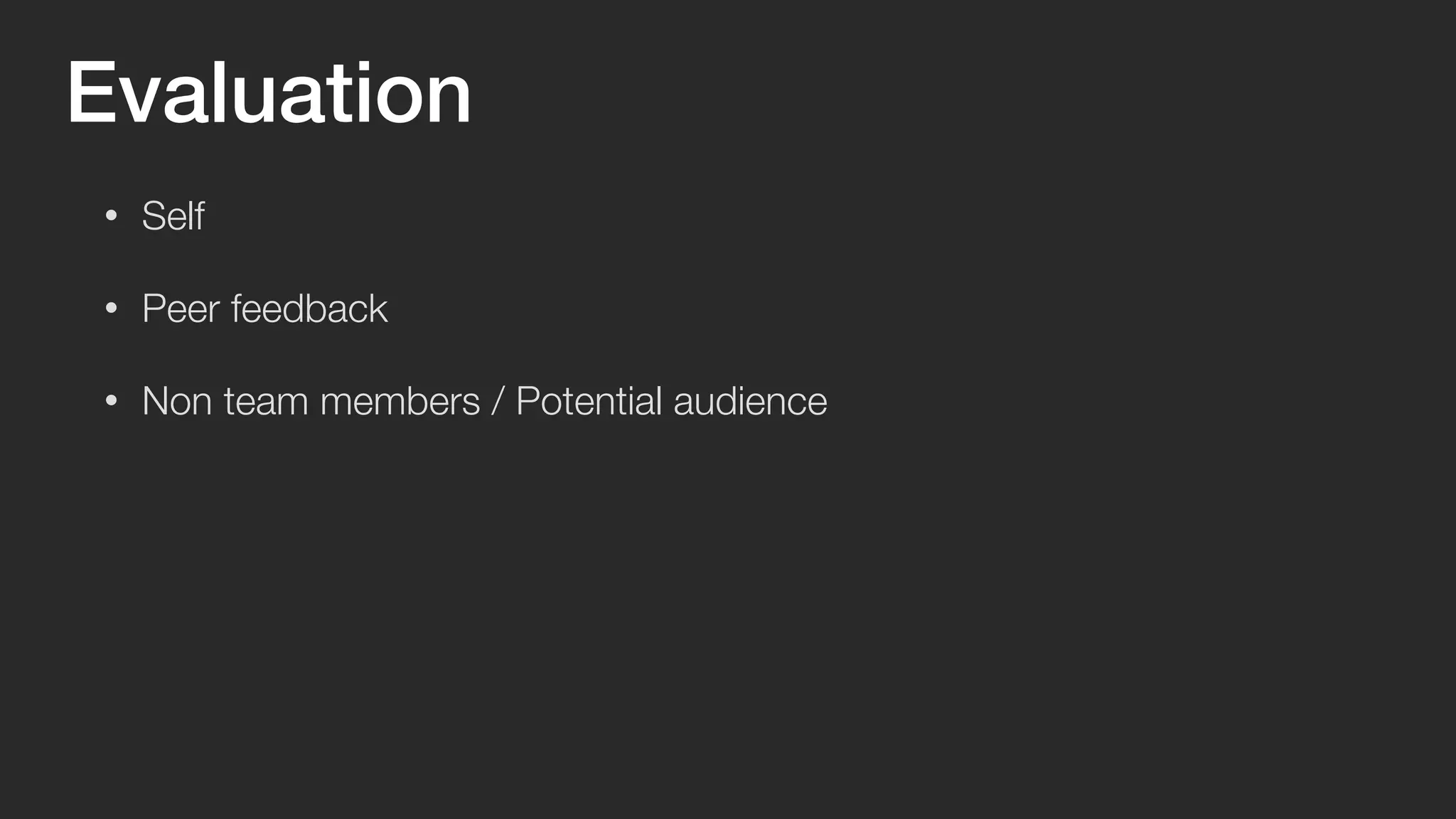 Evaluation

• Self

• Peer feedback

• Non team members / Potential audience